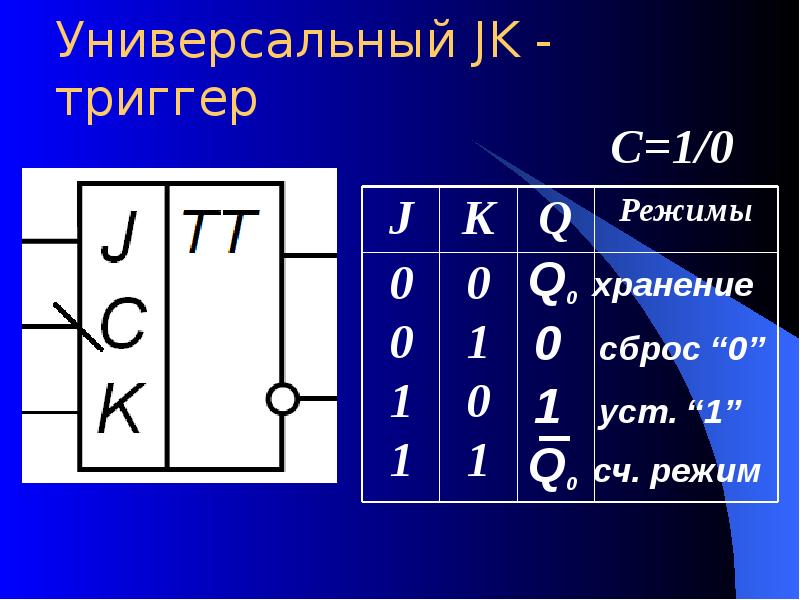 Универсальный JK - триггер

J
C
K
TT

C=1/0

| J | K | Q | Режимы |
|---|---|---|---|
| 0 | 0 | $Q_0$ | хранение |
| 0 | 1 | 0 | сброс “0” |
| 1 | 0 | 1 | уст. “1” |
| 1 | 1 | $\overline{Q}_0$ | сч. режим |